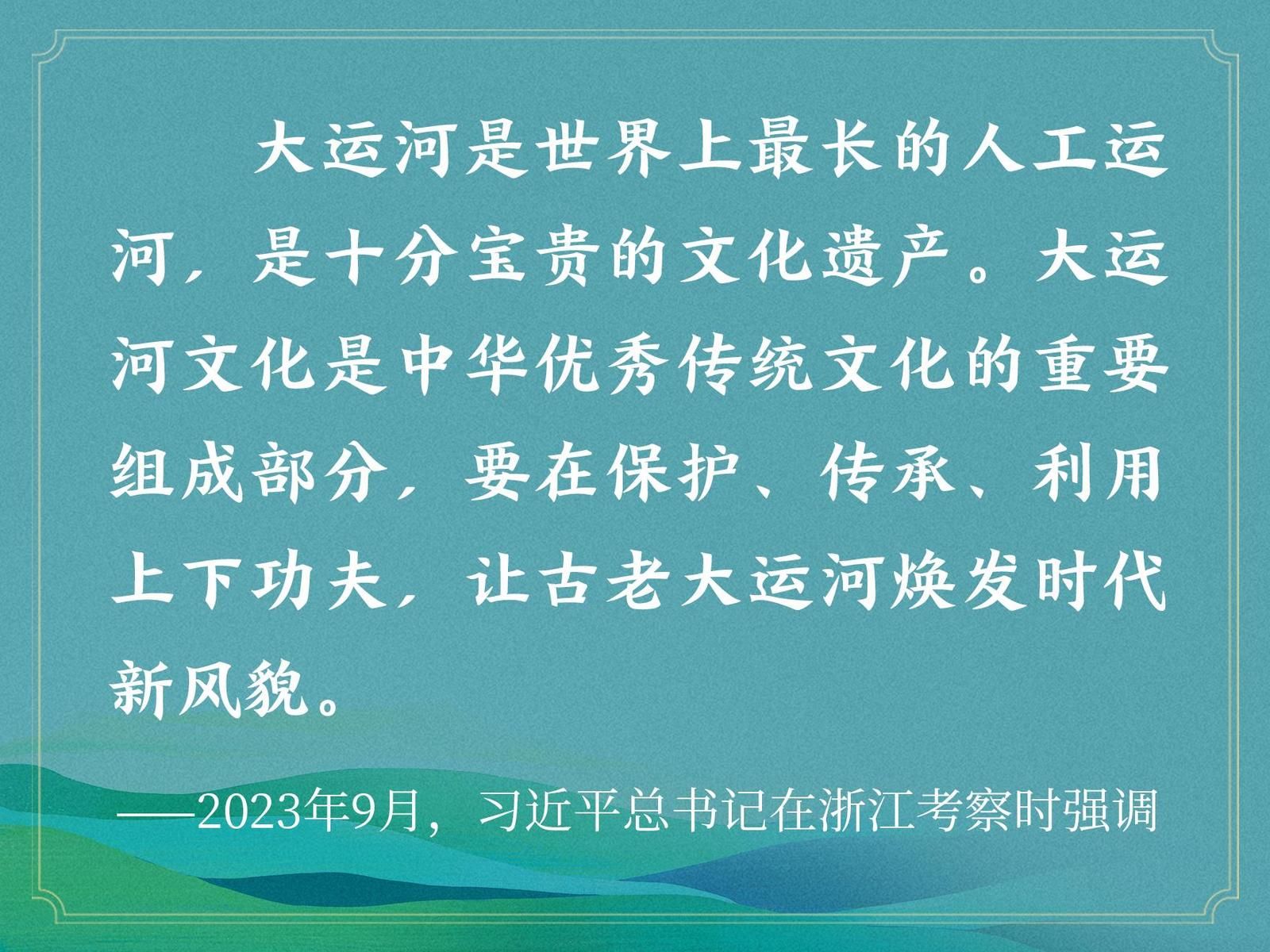 大运河是世界上最长的人工运河，是十分宝贵的文化遗产。大运河文化是中华优秀传统文化的重要组成部分，要在保护、传承、利用上下功夫，让古老大运河焕发时代新风貌。

——2023年9月，习近平总书记在浙江考察时强调